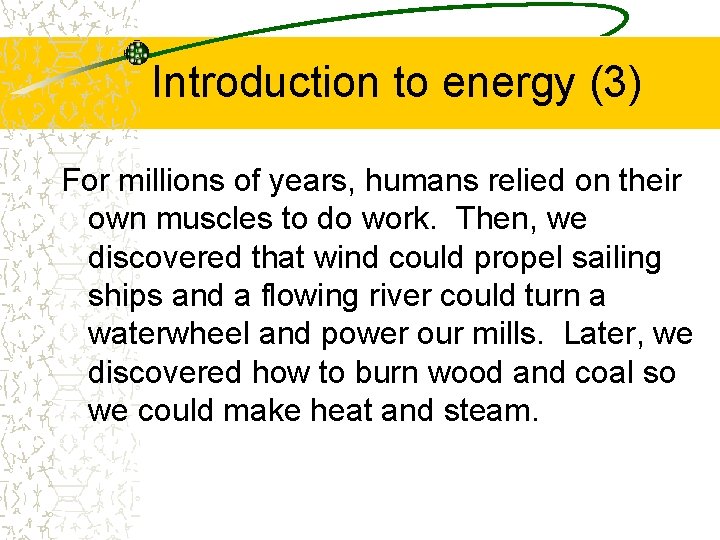 Introduction to energy (3)

For millions of years, humans relied on their own muscles to do work.  Then, we discovered that wind could propel sailing ships and a flowing river could turn a waterwheel and power our mills.  Later, we discovered how to burn wood and coal so we could make heat and steam.